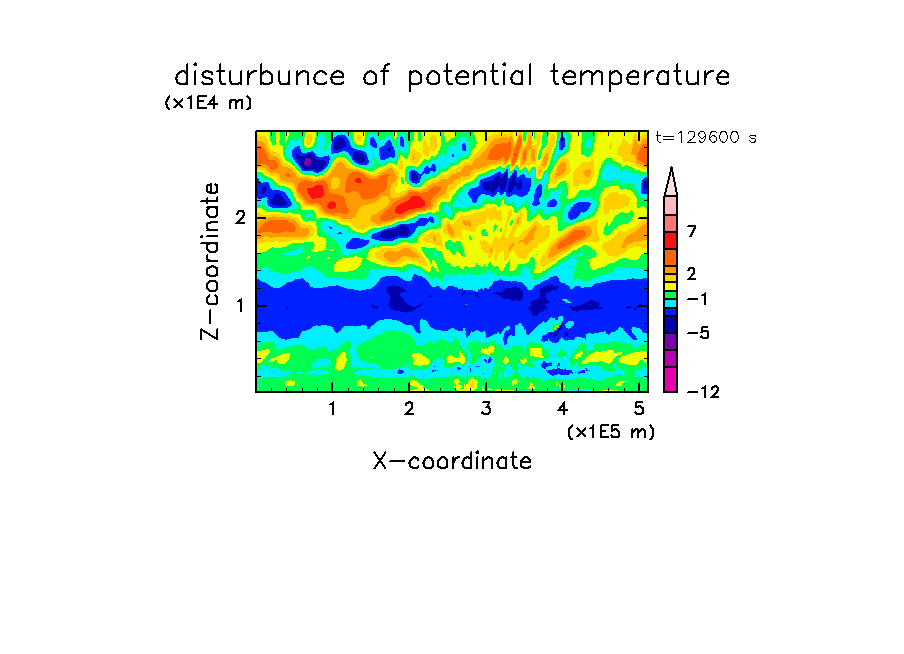 disturbunce of potential temperature

(x1E4 m)

t=129600 s

Z-coordinate

2

1

7

2

−1

−5

−12

1 2 3 4 5

(x1E5 m)

X-coordinate